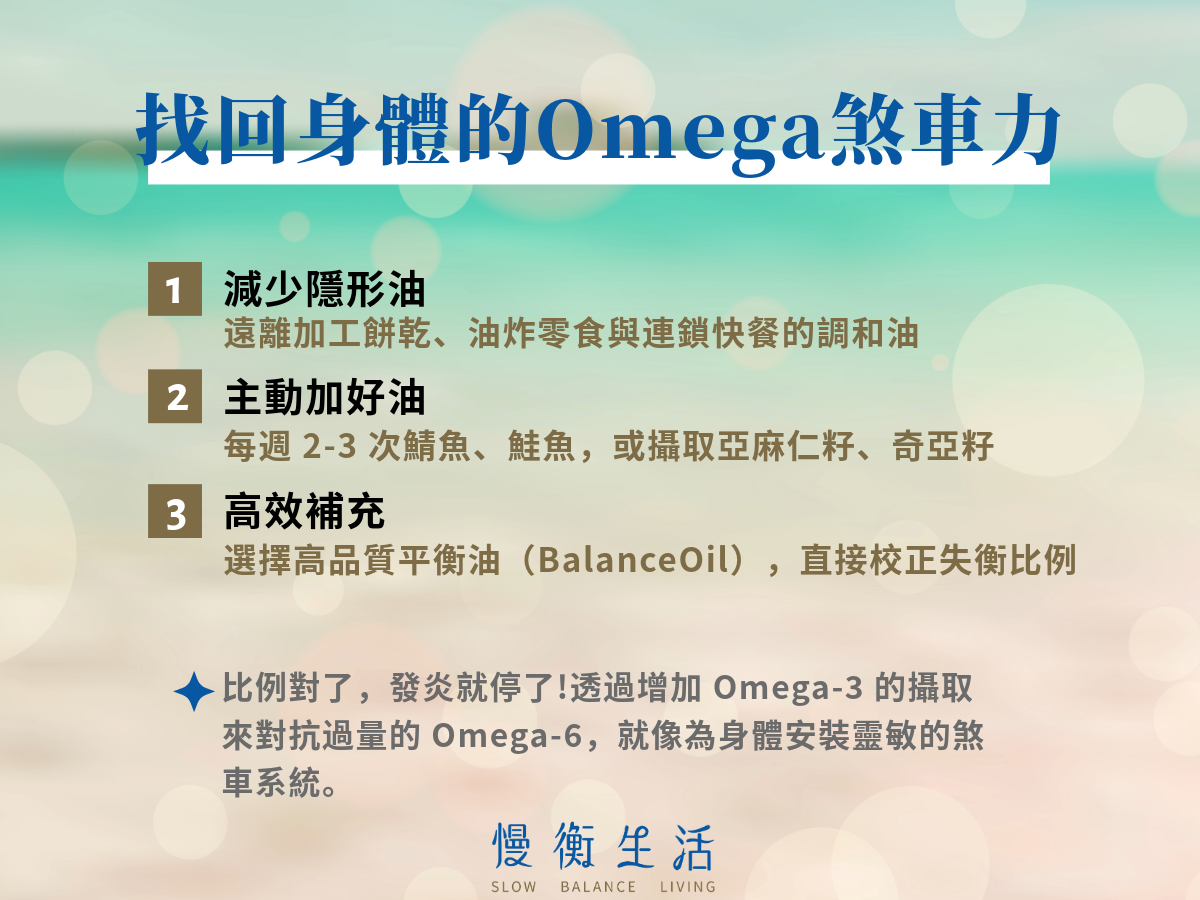 找回身體的Omega煞車力

1 減少隱形油
遠離加工餅乾、油炸零食與連鎖快餐的調和油

2 主動加好油
每週 2-3 次鯖魚、鮭魚，或攝取亞麻仁籽、奇亞籽

3 高效補充
選擇高品質平衡油（BalanceOil），直接校正失衡比例

比例對了，發炎就停了!透過增加 Omega-3 的攝取來對抗過量的 Omega-6，就像為身體安裝靈敏的煞車系統。

慢衡生活
SLOW BALANCE LIVING